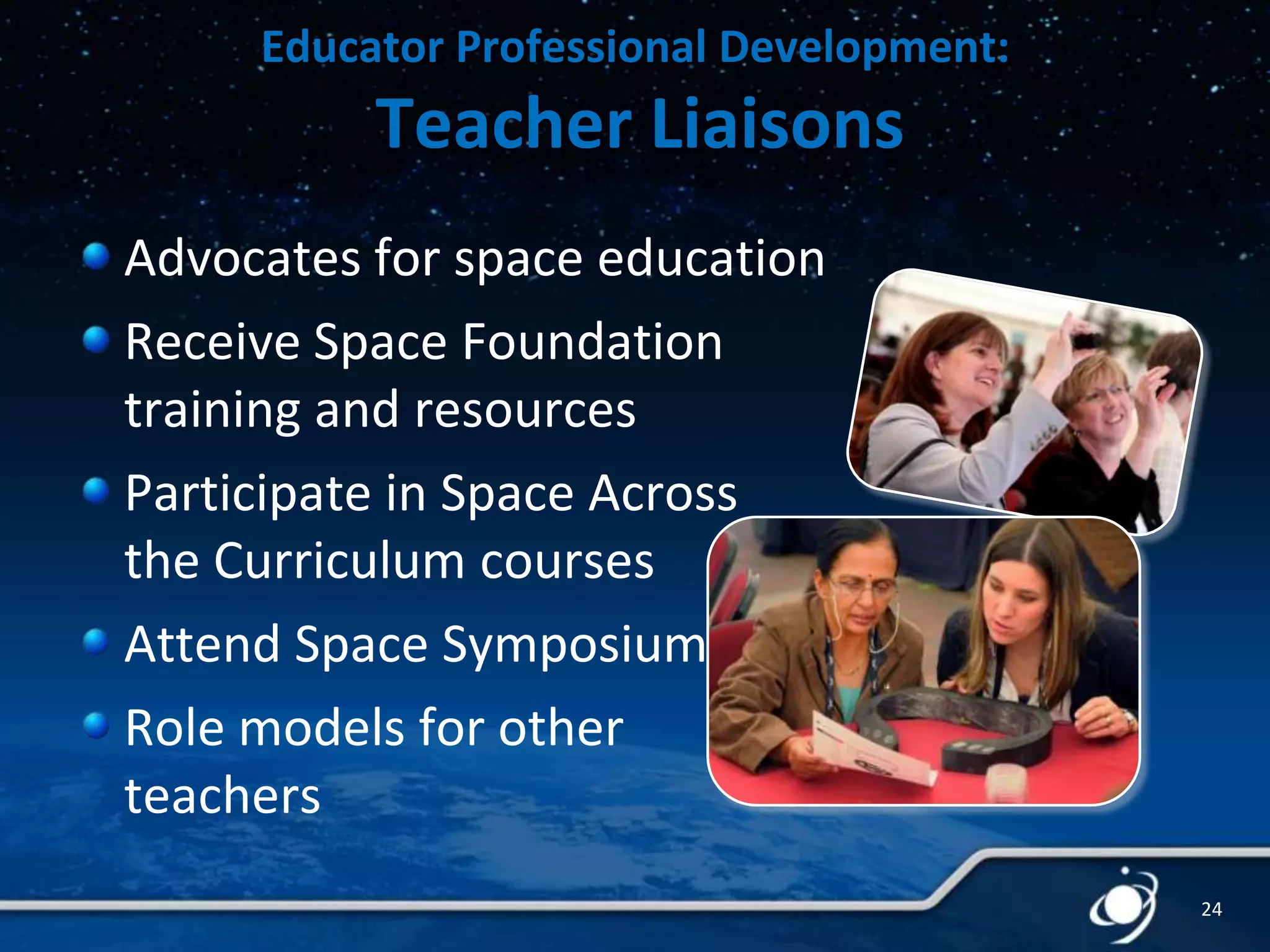 Educator Professional Development:
Teacher Liaisons

- Advocates for space education
- Receive Space Foundation training and resources
- Participate in Space Across the Curriculum courses
- Attend Space Symposium
- Role models for other teachers

24